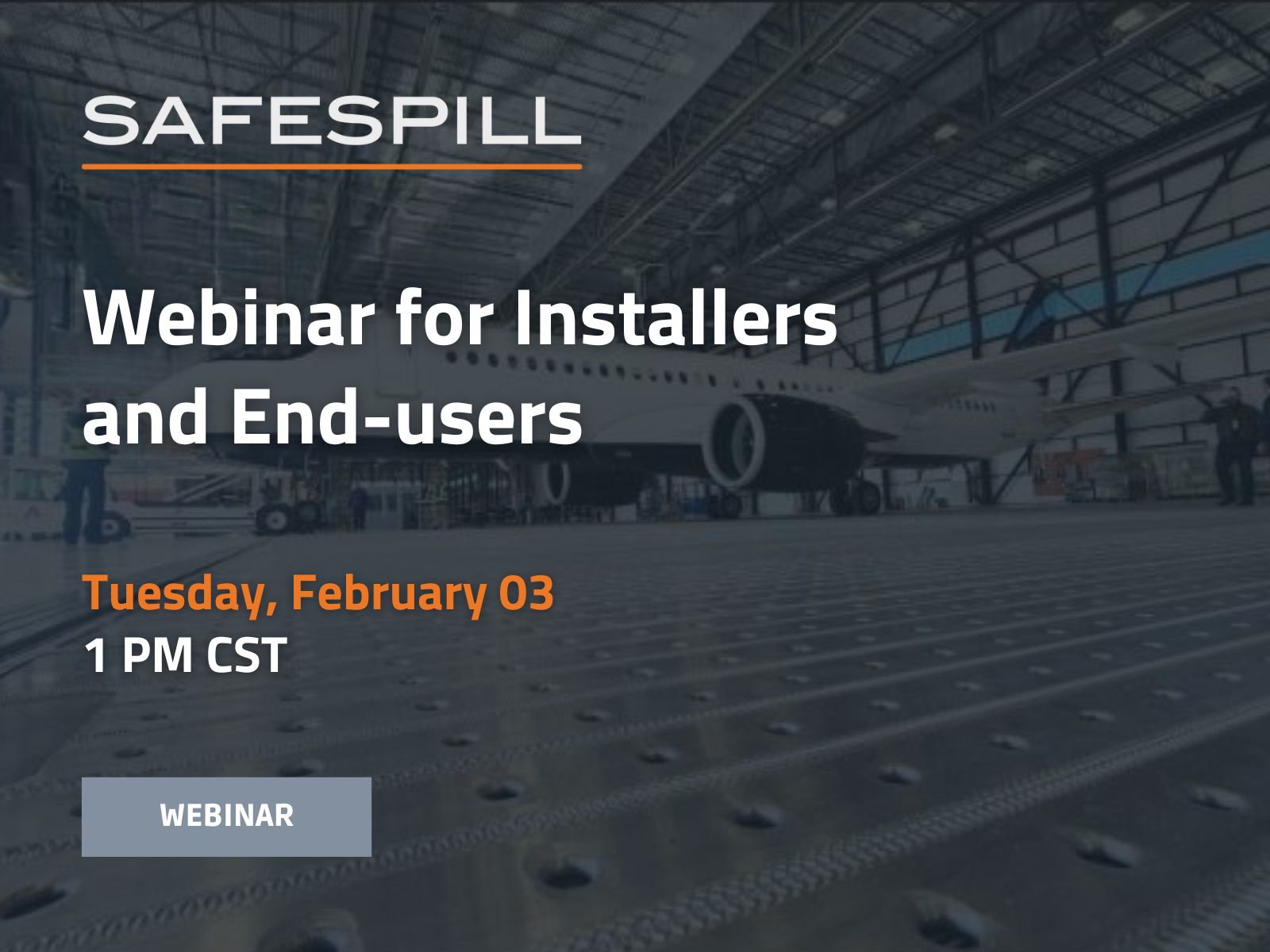 SAFESPILL

Webinar for Installers and End-users

Tuesday, February 03
1 PM CST

WEBINAR